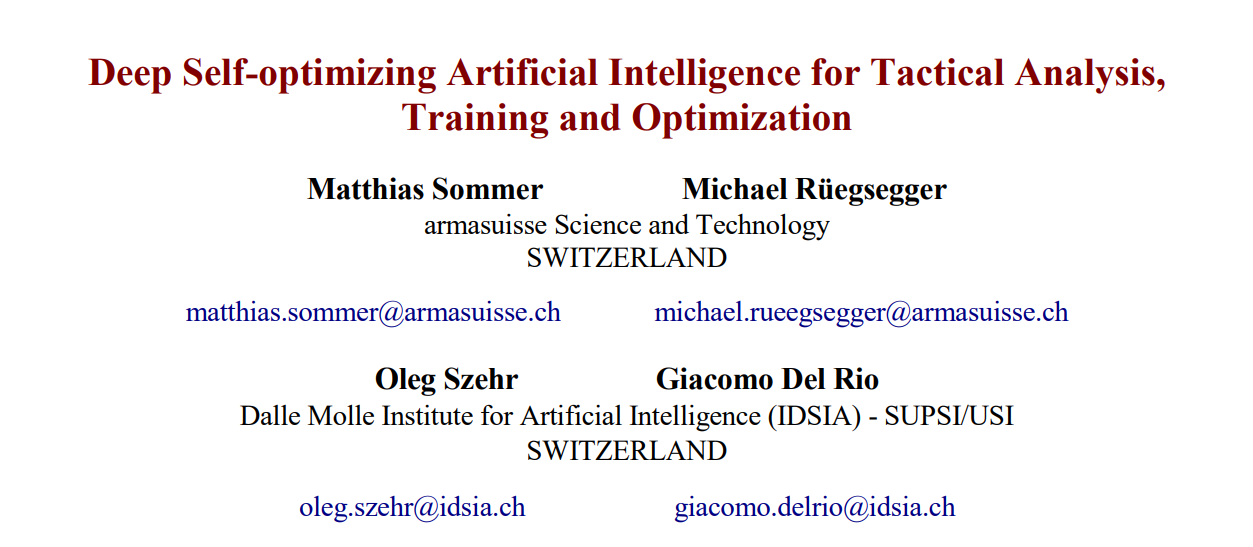 Deep Self-optimizing Artificial Intelligence for Tactical Analysis, Training and Optimization

Matthias Sommer Michael Rüegsegger
armasuisse Science and Technology
SWITZERLAND

matthias.sommer@armasuisse.ch michael.rueegsegger@armasuisse.ch

Oleg Szehr Giacomo Del Rio
Dalle Molle Institute for Artificial Intelligence (IDSIA) - SUPSI/USI
SWITZERLAND

oleg.szehr@idsia.ch giacomo.delrio@idsia.ch